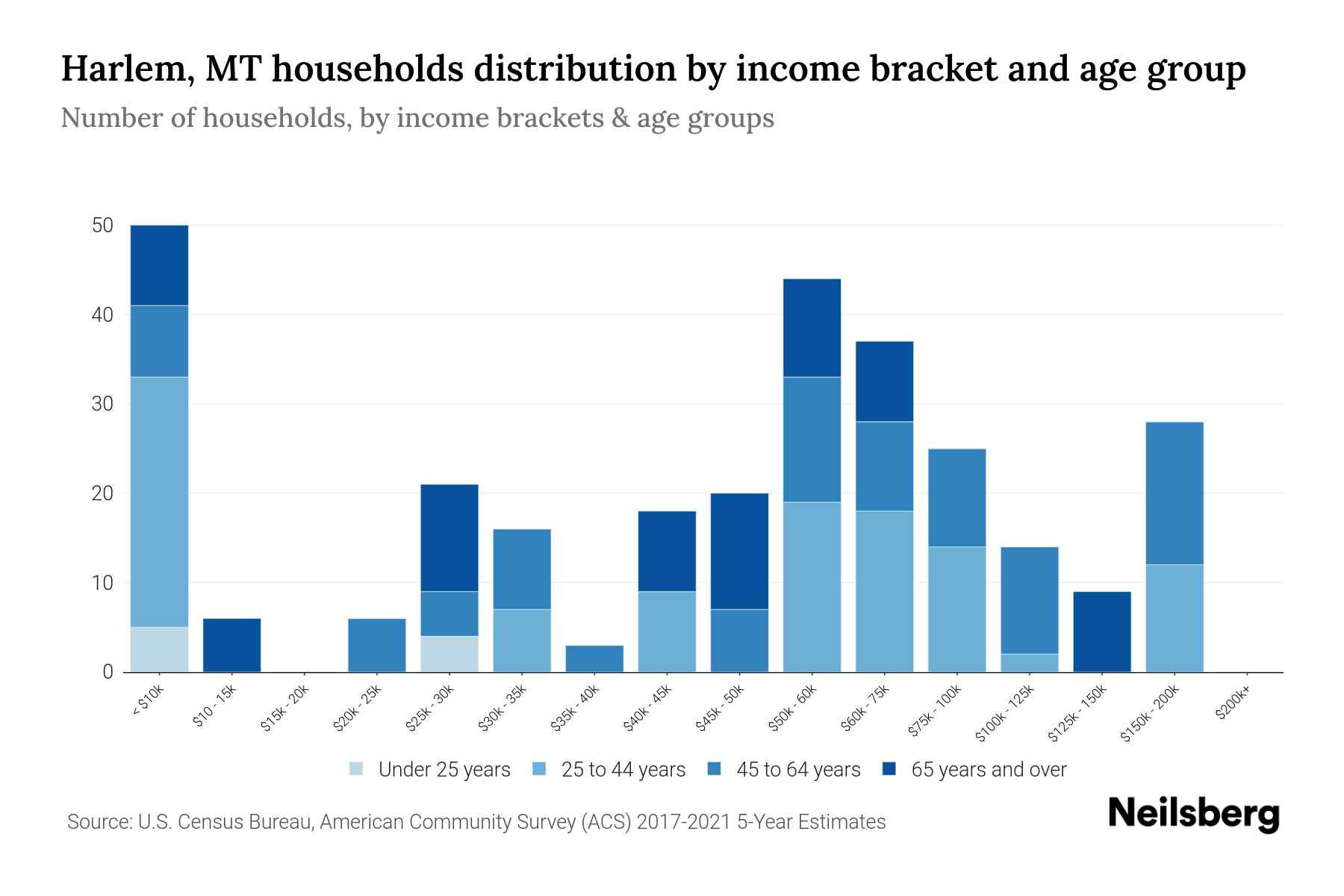 Harlem, MT households distribution by income bracket and age group

Number of households, by income brackets & age groups

50
40
30
20
10
0

< $10k
$10 - 15k
$15k - 20k
$20k - 25k
$25k - 30k
$30k - 35k
$35k - 40k
$40k - 45k
$45k - 50k
$50k - 60k
$60k - 75k
$75k - 100k
$100k - 125k
$125k - 150k
$150k - 200k
$200k+

Under 25 years
25 to 44 years
45 to 64 years
65 years and over

Source: U.S. Census Bureau, American Community Survey (ACS) 2017-2021 5-Year Estimates

Neilsberg